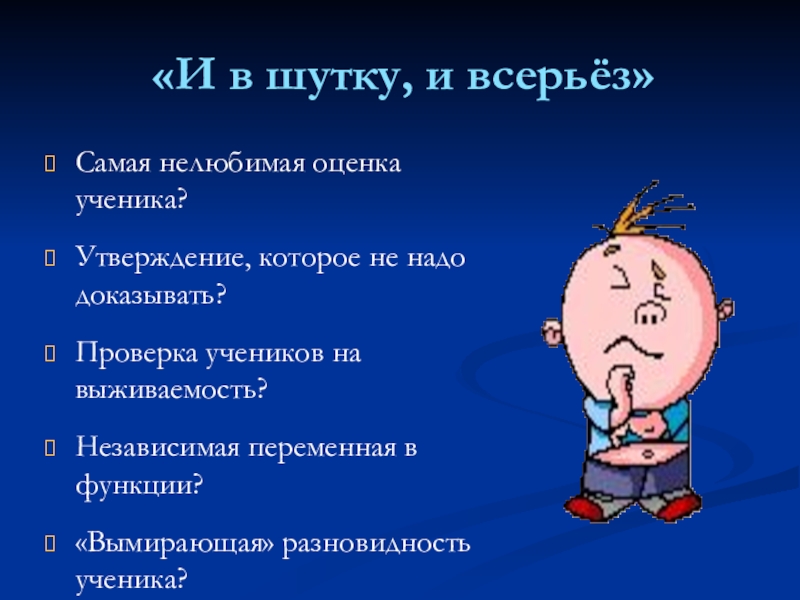 «И в шутку, и всерьёз»

Самая нелюбимая оценка ученика?

Утверждение, которое не надо доказывать?

Проверка учеников на выживаемость?

Независимая переменная в функции?

«Вымирающая» разновидность ученика?